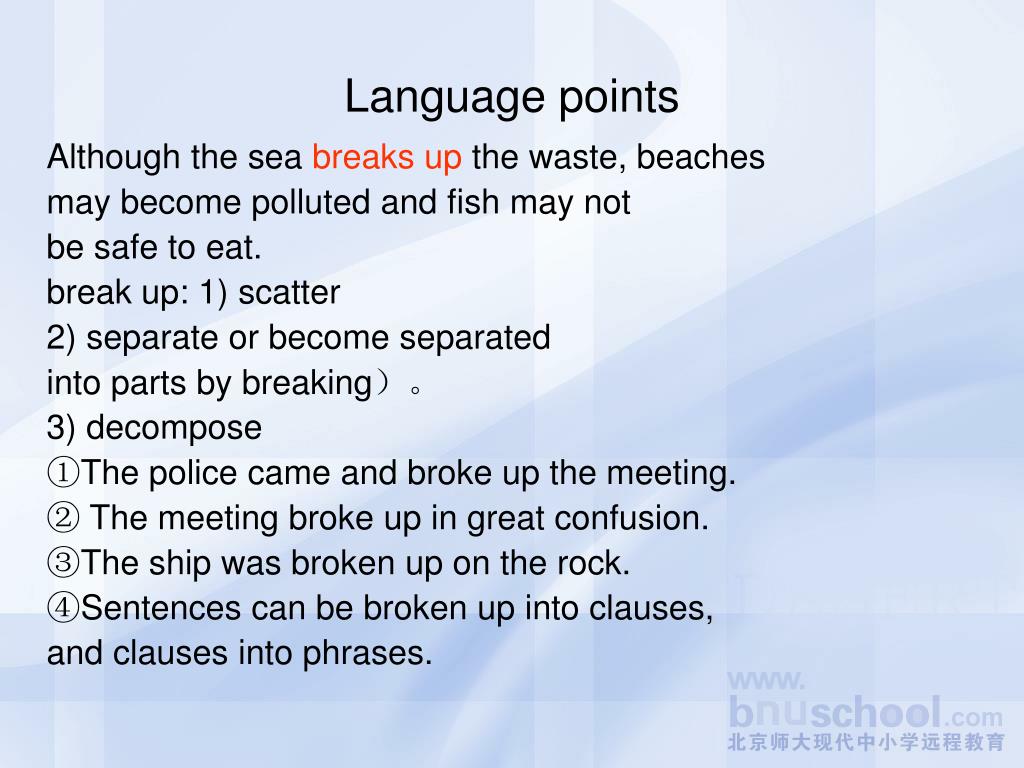 Language points

Although the sea breaks up the waste, beaches may become polluted and fish may not be safe to eat.

break up: 1) scatter
2) separate or become separated into parts by breaking）。
3) decompose
①The police came and broke up the meeting.
② The meeting broke up in great confusion.
③The ship was broken up on the rock.
④Sentences can be broken up into clauses, and clauses into phrases.

www.bnuschool.com
北京师大现代中小学远程教育